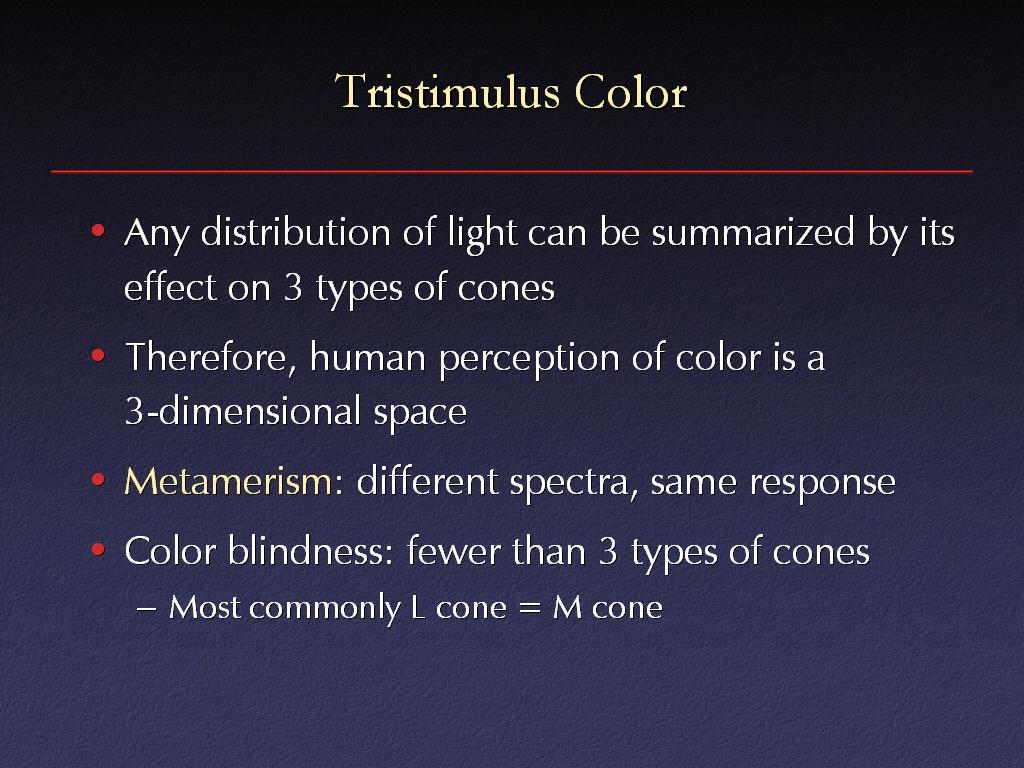 Tristimulus Color

• Any distribution of light can be summarized by its effect on 3 types of cones

• Therefore, human perception of color is a 3-dimensional space

• Metamerism: different spectra, same response

• Color blindness: fewer than 3 types of cones

– Most commonly L cone = M cone